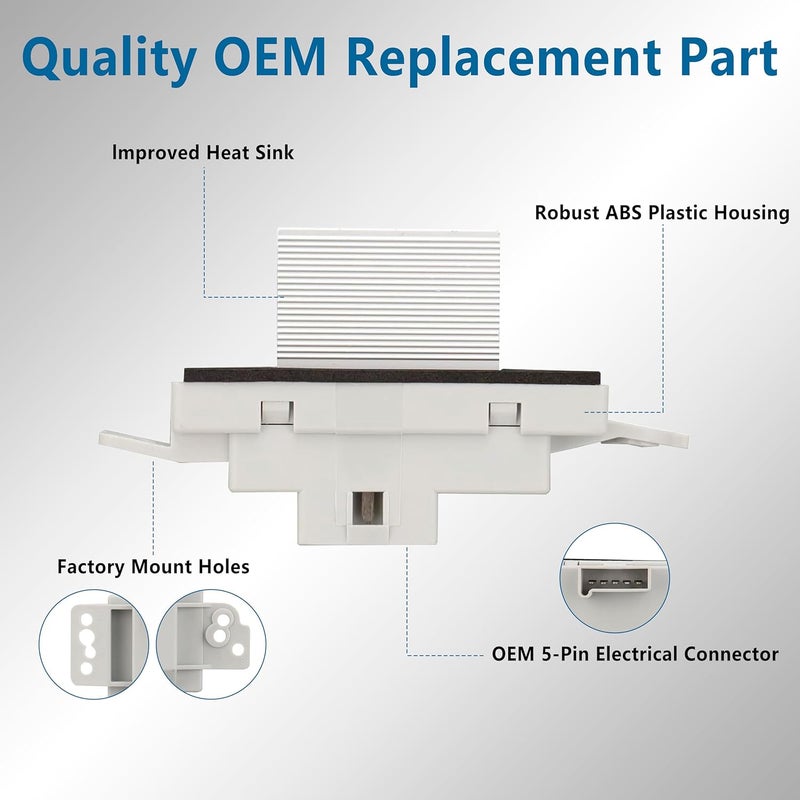 Quality OEM Replacement Part

Improved Heat Sink

Robust ABS Plastic Housing

Factory Mount Holes

OEM 5-Pin Electrical Connector